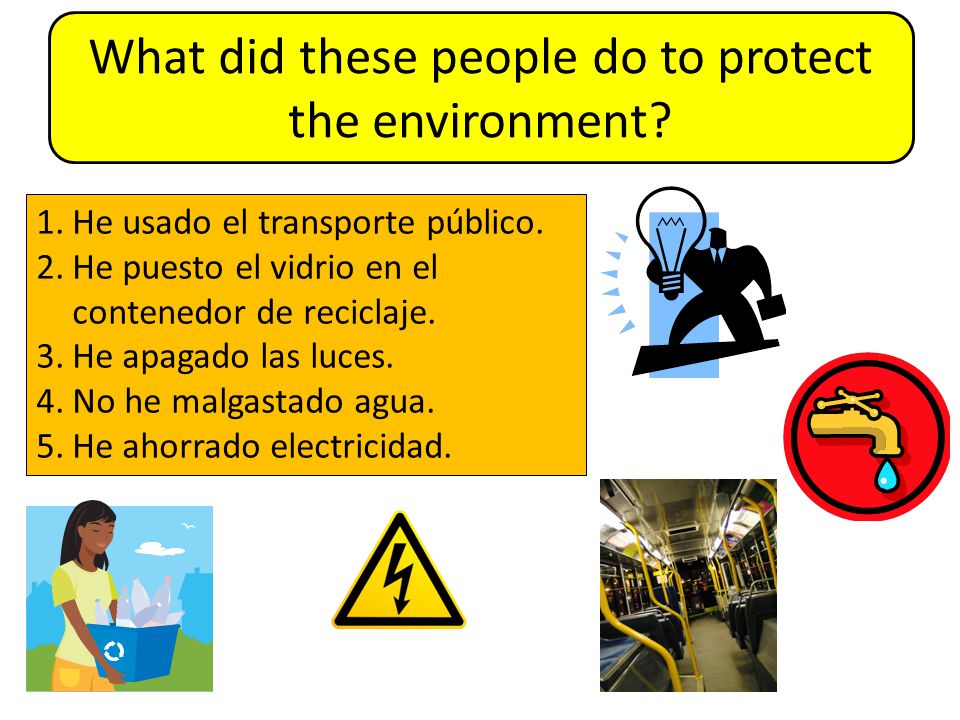 What did these people do to protect the environment?

1. He usado el transporte público.
2. He puesto el vidrio en el contenedor de reciclaje.
3. He apagado las luces.
4. No he malgastado agua.
5. He ahorrado electricidad.